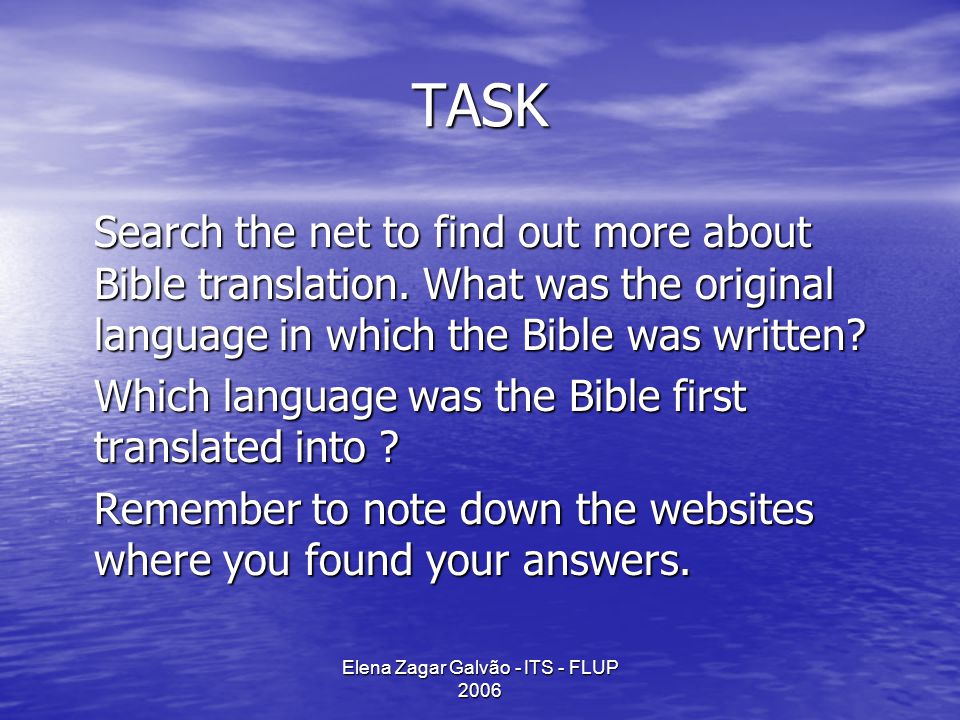 TASK

Search the net to find out more about Bible translation. What was the original language in which the Bible was written?

Which language was the Bible first translated into ?

Remember to note down the websites where you found your answers.

Elena Zagar Galvão - ITS - FLUP
2006